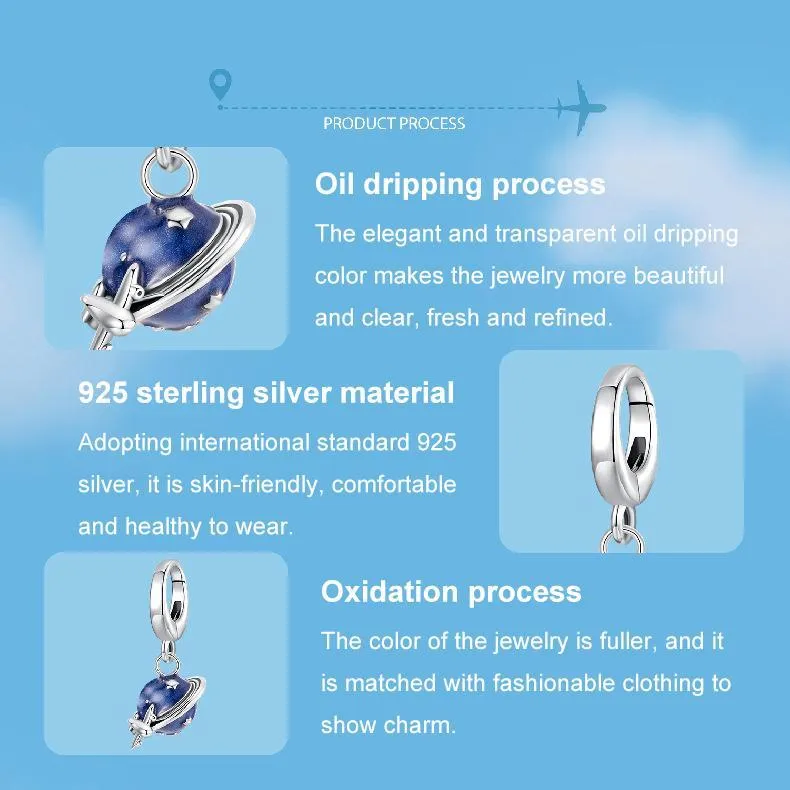 PRODUCT PROCESS

Oil dripping process

The elegant and transparent oil dripping color makes the jewelry more beautiful and clear, fresh and refined.

925 sterling silver material

Adopting international standard 925 silver, it is skin-friendly, comfortable and healthy to wear.

Oxidation process

The color of the jewelry is fuller, and it is matched with fashionable clothing to show charm.